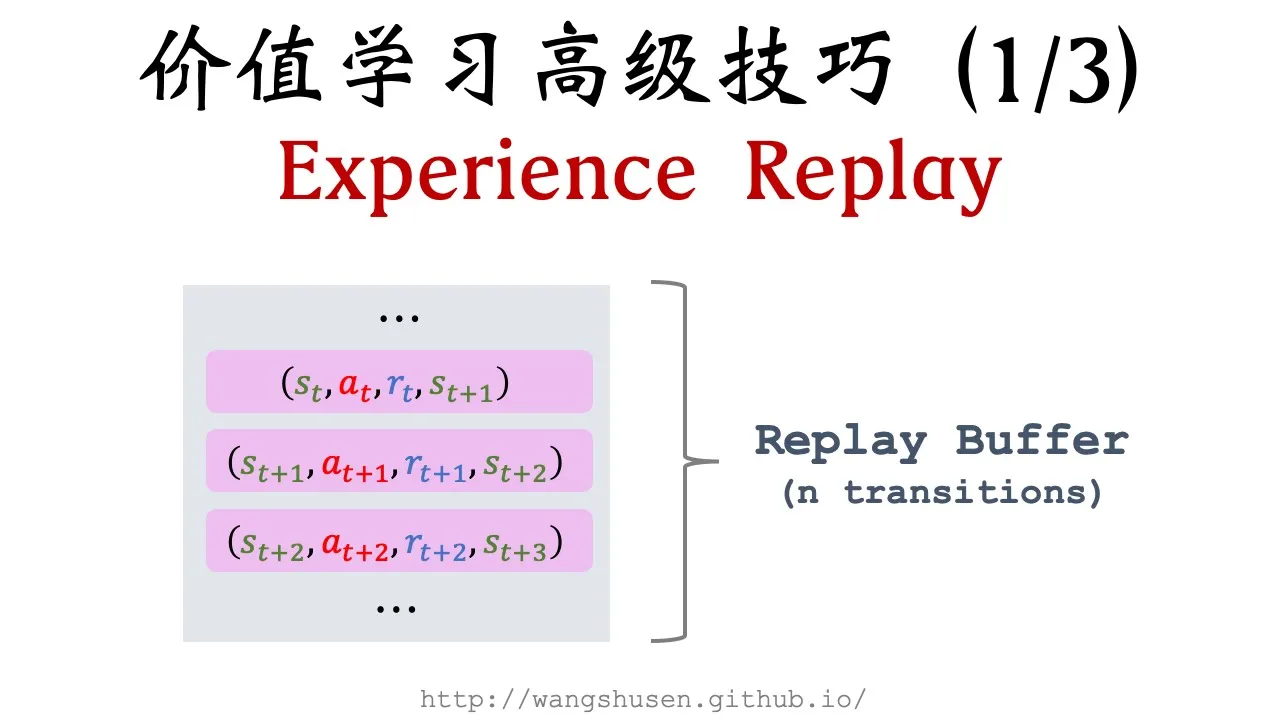 价值学习高级技巧 (1/3)
Experience Replay

…

$(s_t, a_t, r_t, s_{t+1})$

$(s_{t+1}, a_{t+1}, r_{t+1}, s_{t+2})$

$(s_{t+2}, a_{t+2}, r_{t+2}, s_{t+3})$

…

Replay Buffer
(n transitions)

http://wangshusen.github.io/